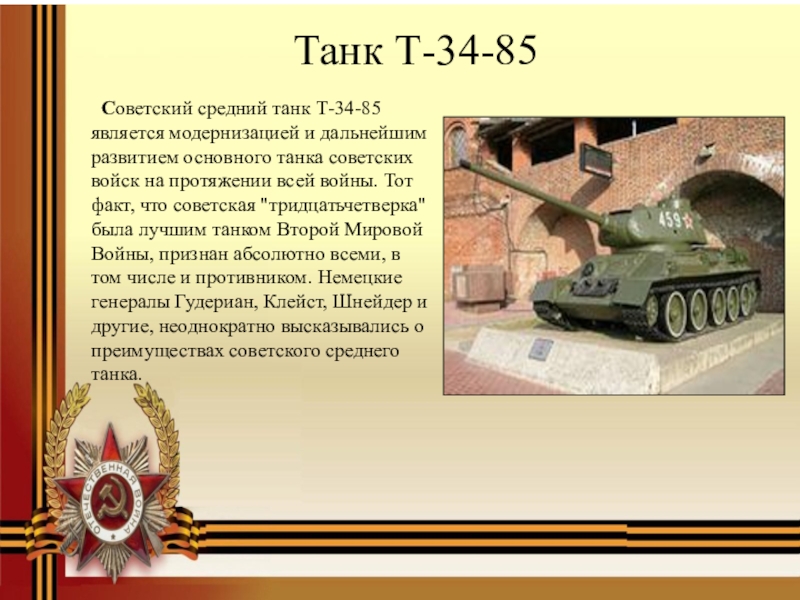 Танк Т-34-85

Советский средний танк Т-34-85 является модернизацией и дальнейшим развитием основного танка советских войск на протяжении всей войны. Тот факт, что советская "тридцатьчетверка" была лучшим танком Второй Мировой Войны, признан абсолютно всеми, в том числе и противником. Немецкие генералы Гудериан, Клейст, Шнейдер и другие, неоднократно высказывались о преимуществах советского среднего танка.

459

ОТЕЧЕСТВЕННАЯ ВОЙНА